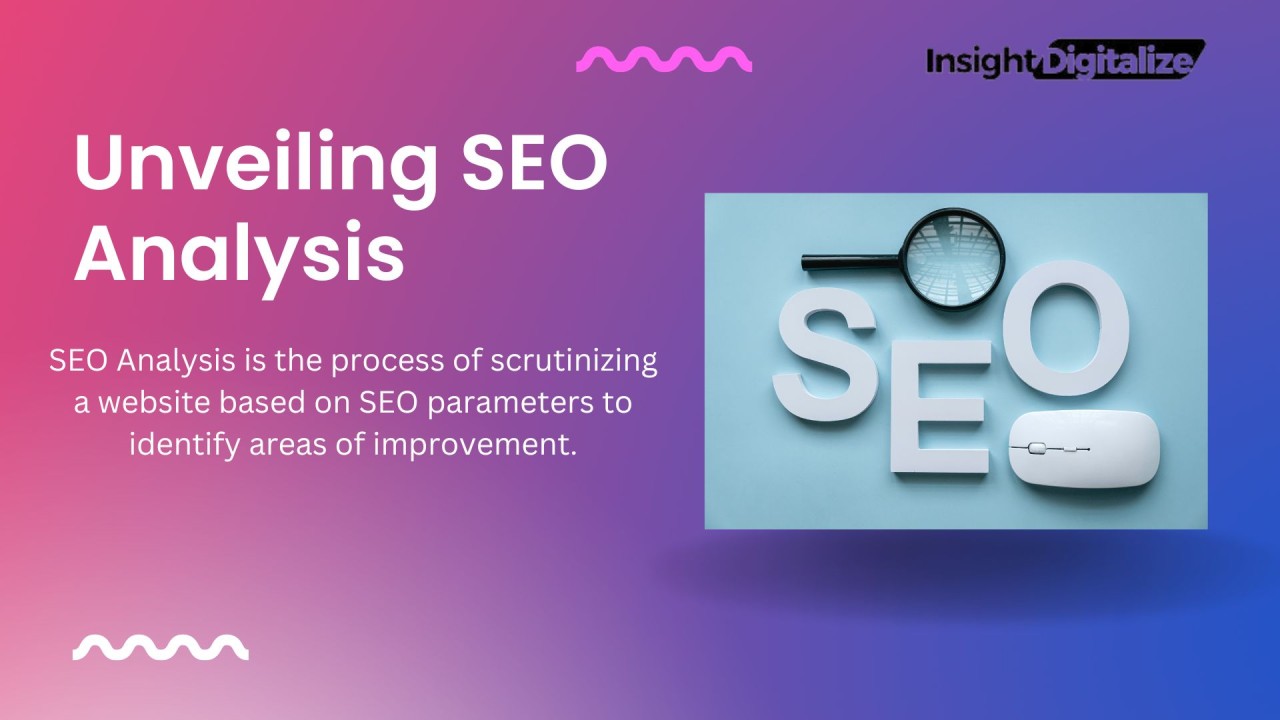 Insight Digitalize

Unveiling SEO Analysis

SEO Analysis is the process of scrutinizing a website based on SEO parameters to identify areas of improvement.

SEO